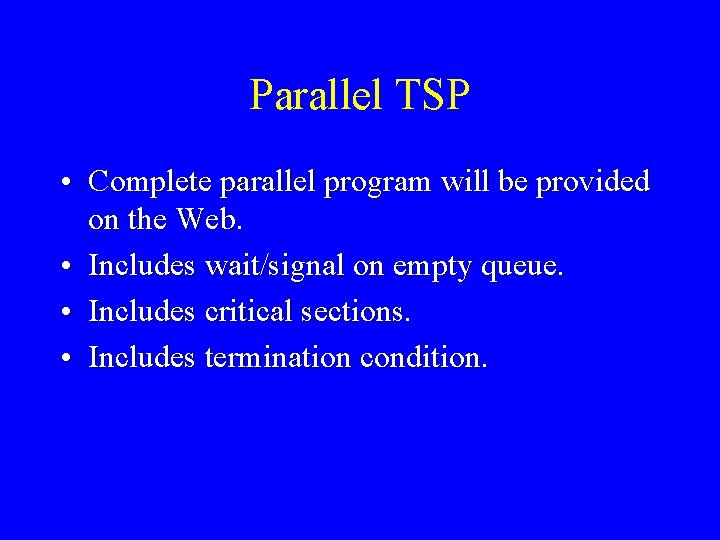 Parallel TSP

• Complete parallel program will be provided on the Web.
• Includes wait/signal on empty queue.
• Includes critical sections.
• Includes termination condition.